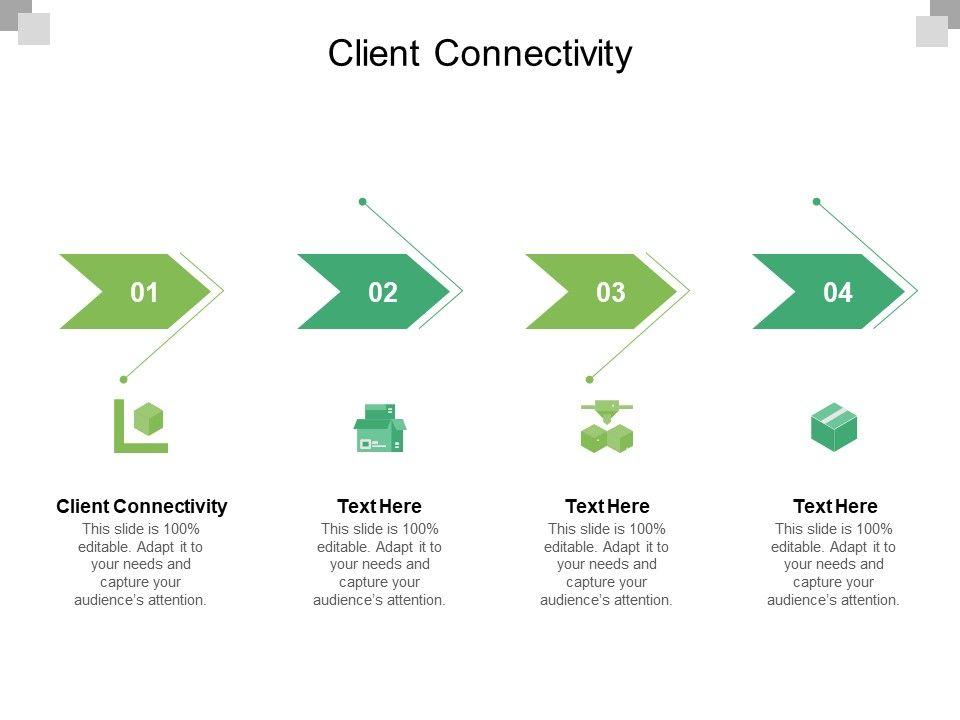 Client Connectivity

01

02

03

04

Client Connectivity
This slide is 100% editable. Adapt it to your needs and capture your audience's attention.

Text Here
This slide is 100% editable. Adapt it to your needs and capture your audience's attention.

Text Here
This slide is 100% editable. Adapt it to your needs and capture your audience's attention.

Text Here
This slide is 100% editable. Adapt it to your needs and capture your audience's attention.